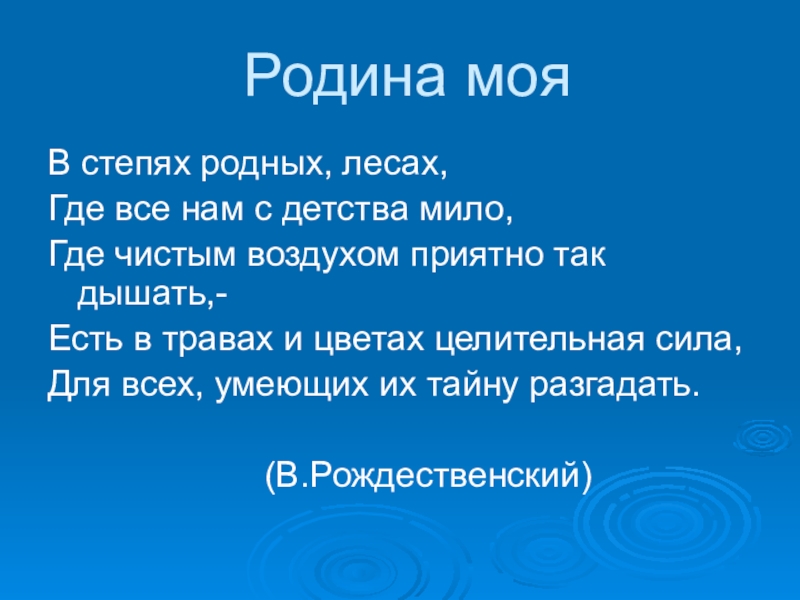 Родина моя

В степях родных, лесах,
Где все нам с детства мило,
Где чистым воздухом приятно так дышать,-
Есть в травах и цветах целительная сила,
Для всех, умеющих их тайну разгадать.

(В.Рождественский)